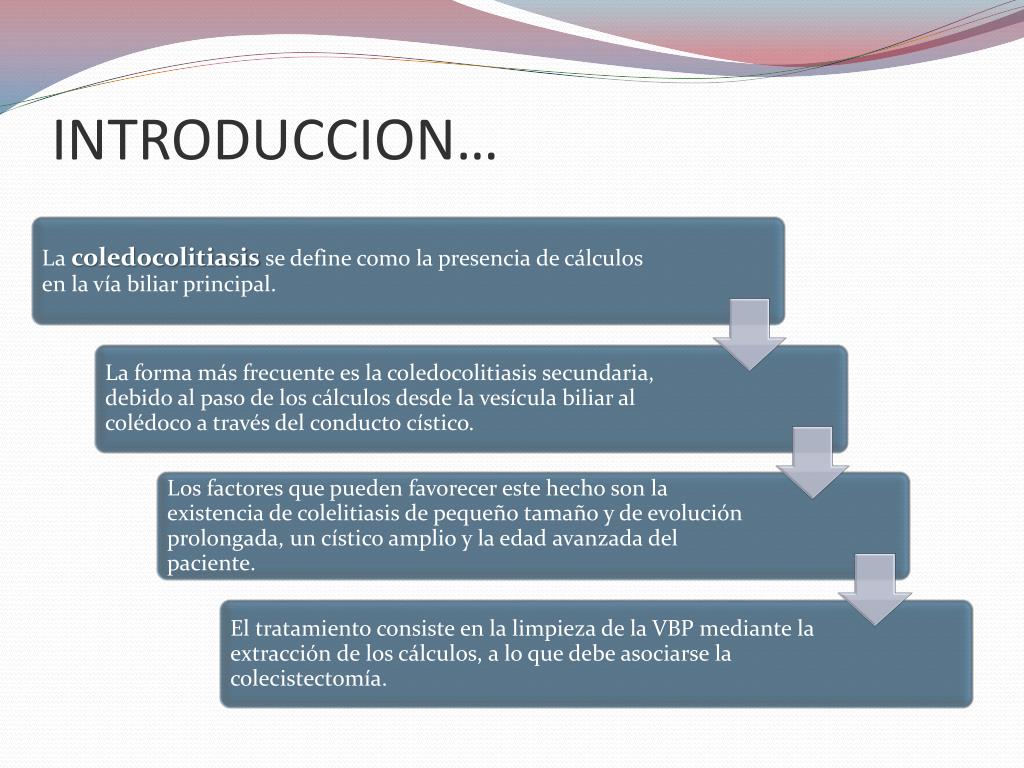 INTRODUCCION…

La coledocolitiasis se define como la presencia de cálculos en la vía biliar principal.

La forma más frecuente es la coledocolitiasis secundaria, debido al paso de los cálculos desde la vesícula biliar al colédoco a través del conducto cístico.

Los factores que pueden favorecer este hecho son la existencia de colelitiasis de pequeño tamaño y de evolución prolongada, un cístico amplio y la edad avanzada del paciente.

El tratamiento consiste en la limpieza de la VBP mediante la extracción de los cálculos, a lo que debe asociarse la colecistectomía.